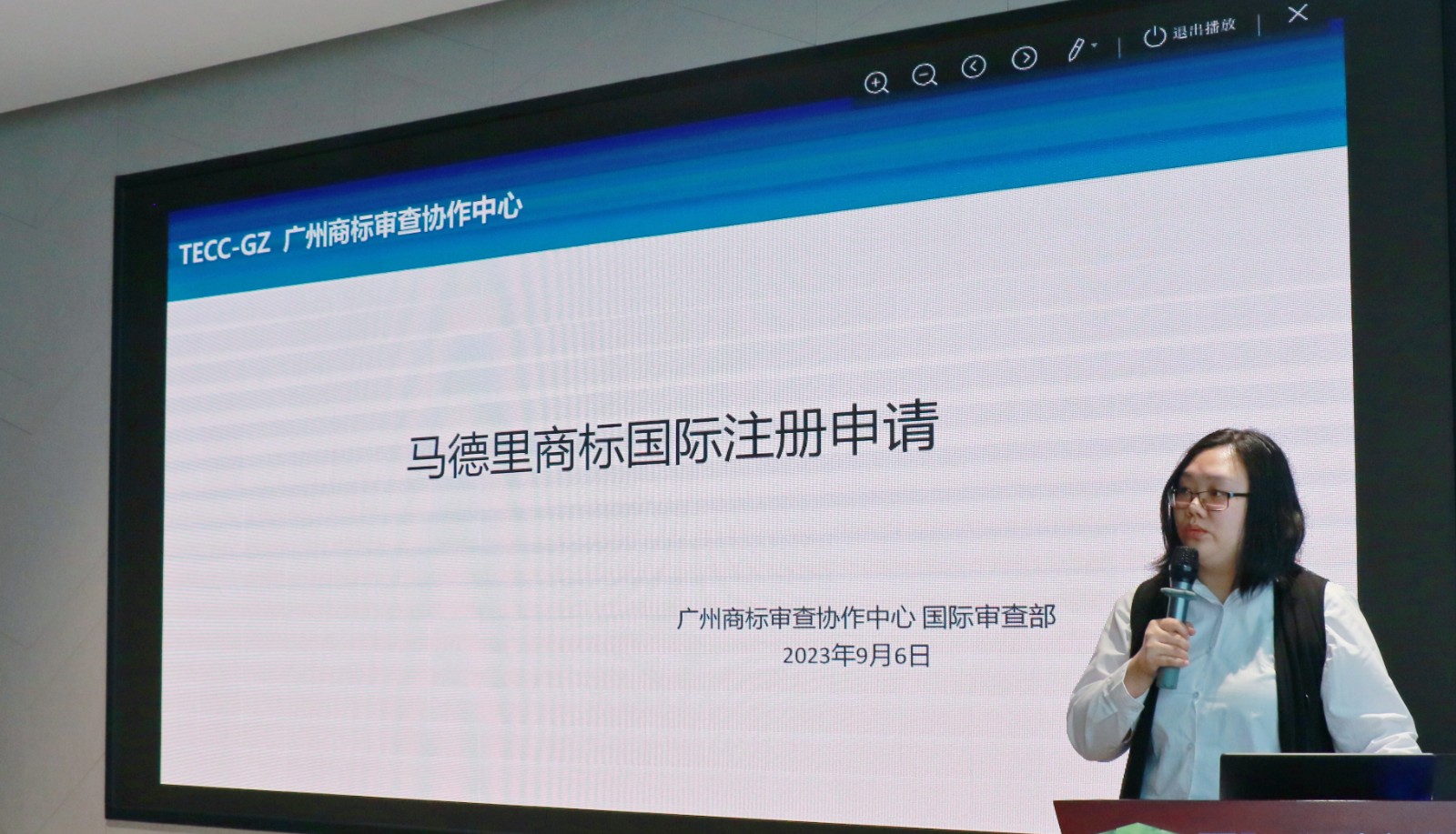 退出播放

TECC-GZ 广州商标审查协作中心

马德里商标国际注册申请

广州商标审查协作中心 国际审查部
2023年9月6日